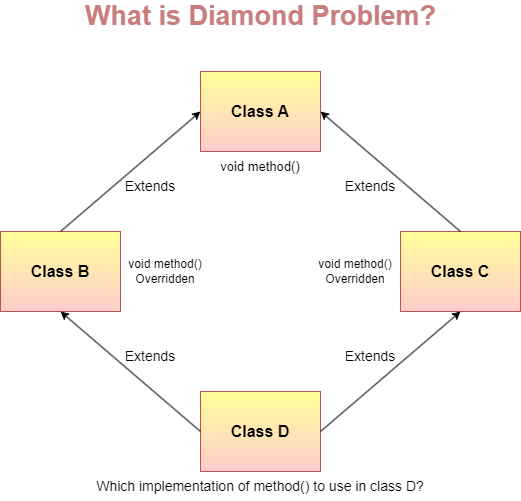 What is Diamond Problem?

Class A

void method()

Extends

Extends

Class B

void method()
Overridden

void method()
Overridden

Class C

Extends

Extends

Class D

Which implementation of method() to use in class D?